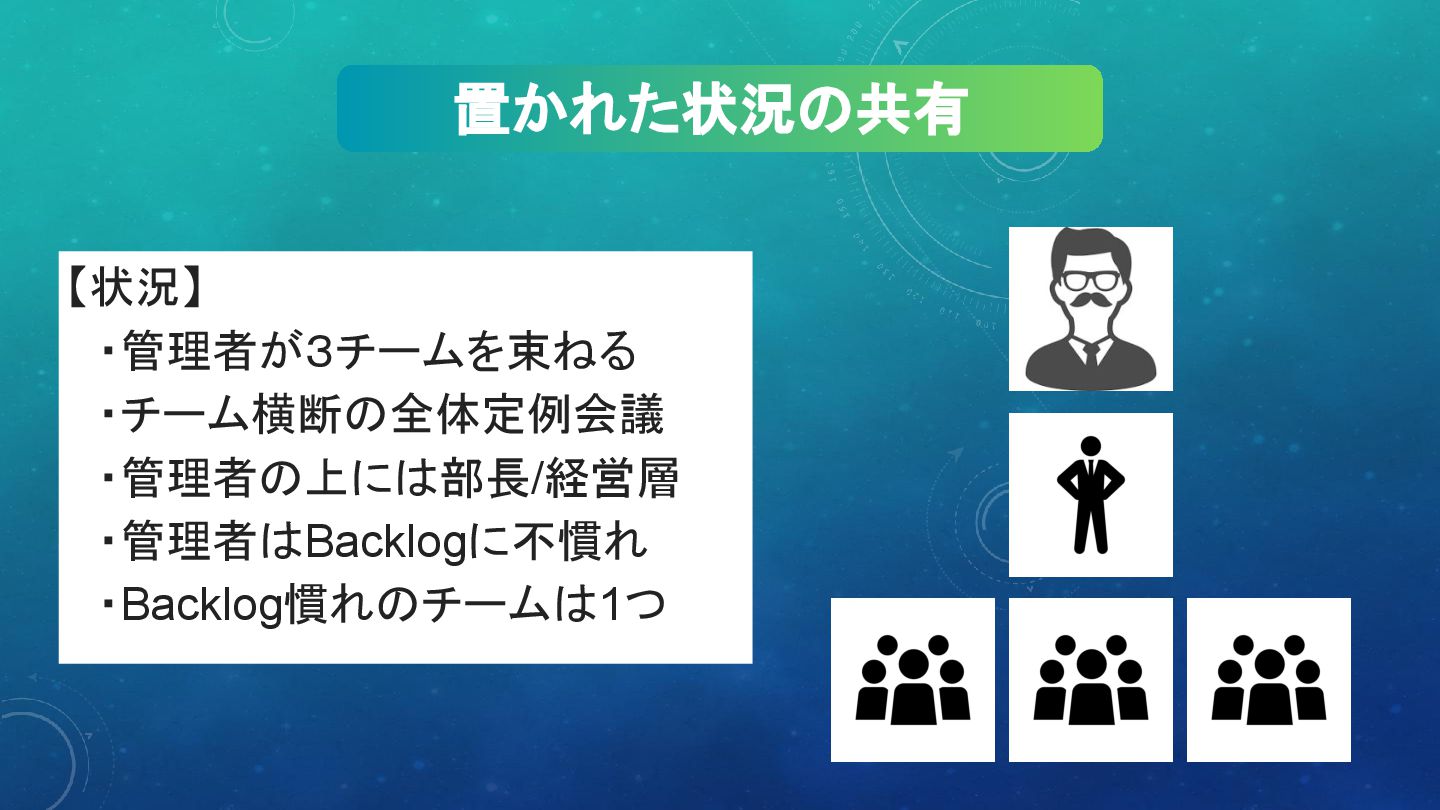 置かれた状況の共有

【状況】
・管理者が3チームを束ねる
・チーム横断の全体定例会議
・管理者の上には部長/経営層
・管理者はBacklogに不慣れ
・Backlog慣れのチームは1つ